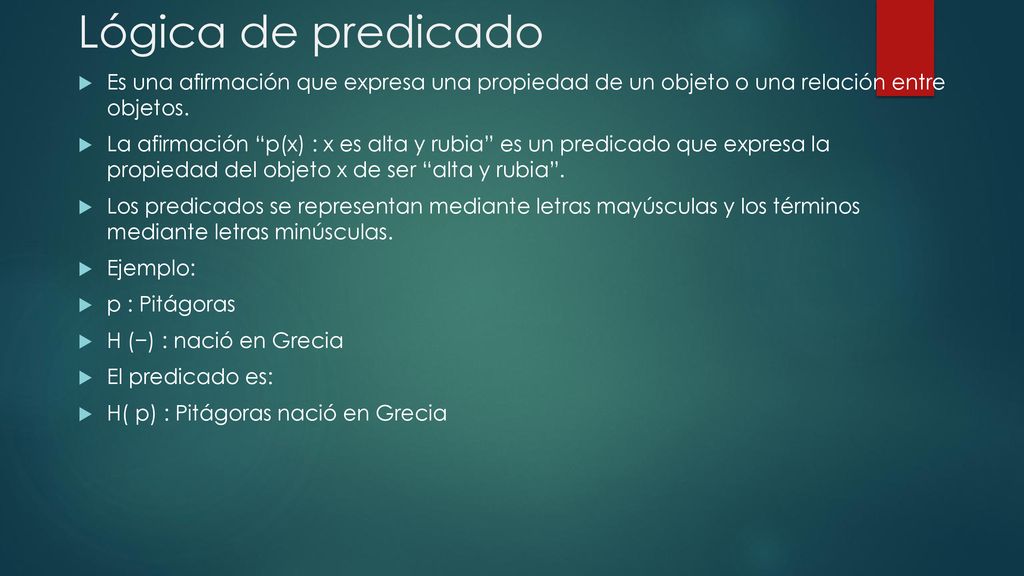 Lógica de predicado

Es una afirmación que expresa una propiedad de un objeto o una relación entre objetos.

La afirmación “p(x) : x es alta y rubia” es un predicado que expresa la propiedad del objeto x de ser “alta y rubia”.

Los predicados se representan mediante letras mayúsculas y los términos mediante letras minúsculas.

Ejemplo:

p : Pitágoras

H (−) : nació en Grecia

El predicado es:

H( p) : Pitágoras nació en Grecia